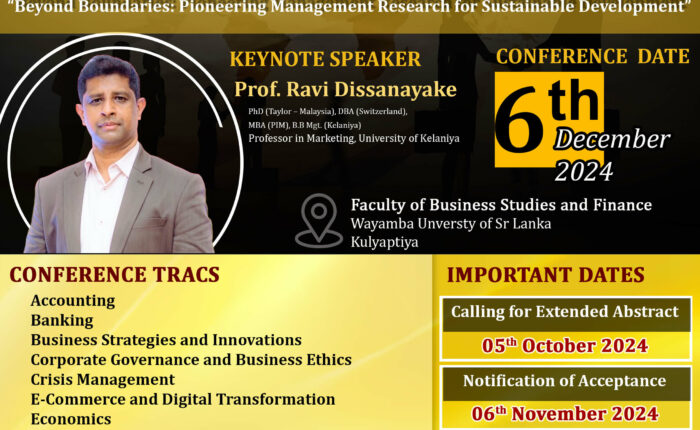 "Beyond Boundaries: Pioneering Management Research for Sustainable Development"

KEYNOTE SPEAKER
Prof. Ravi Dissanayake
PhD (Taylor – Malaysia), DBA (Switzerland), MBA (PIM), B.B Mgt. (Kelaniya)
Professor in Marketing, University of Kelaniya

CONFERENCE DATE
6th
December
2024

Faculty of Business Studies and Finance
Wayamba Unversty of Sr Lanka
Kulyaptiya

CONFERENCE TRACS
Accounting
Banking
Business Strategies and Innovations
Corporate Governance and Business Ethics
Crisis Management
E-Commerce and Digital Transformation
Economics

IMPORTANT DATES
Calling for Extended Abstract
05th October 2024
Notification of Acceptance
06th November 2024